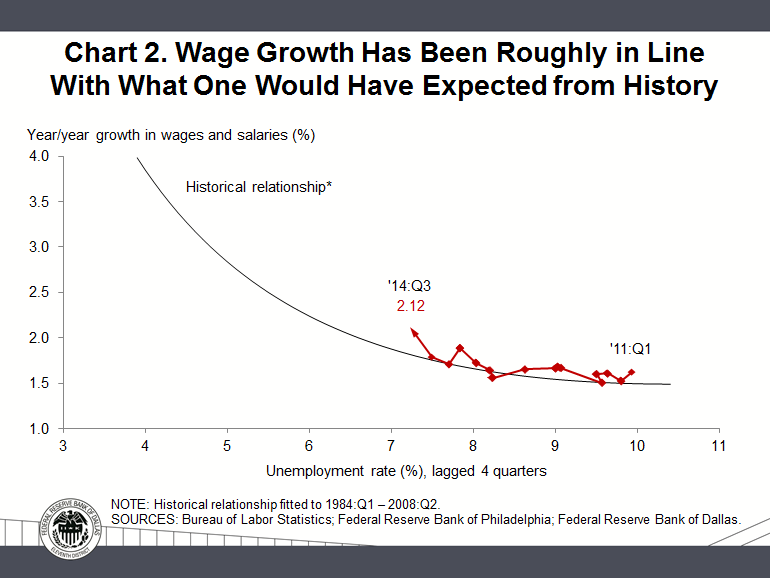 Chart 2. Wage Growth Has Been Roughly in Line With What One Would Have Expected from History

Year/year growth in wages and salaries (%)

4.0
3.5
3.0
2.5
2.0
1.5
1.0

Historical relationship*

'14:Q3
2.12

'11:Q1

3 4 5 6 7 8 9 10 11

Unemployment rate (%), lagged 4 quarters

NOTE: Historical relationship fitted to 1984:Q1 – 2008:Q2.
SOURCES: Bureau of Labor Statistics; Federal Reserve Bank of Philadelphia; Federal Reserve Bank of Dallas.

FEDERAL RESERVE BANK OF DALLAS
ELEVENTH DISTRICT